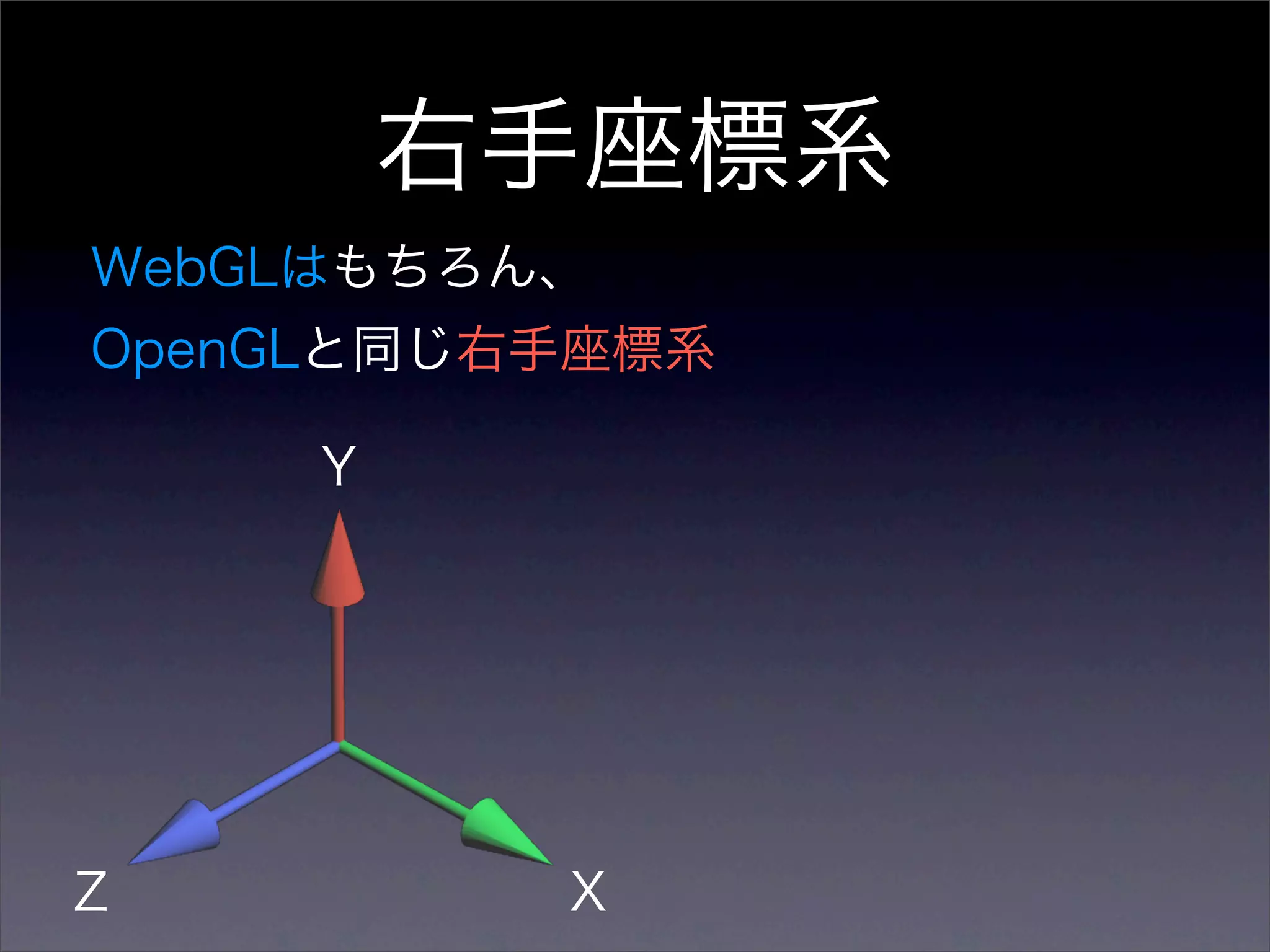 右手座標系

WebGLはもちろん、
OpenGLと同じ右手座標系

Y

Z

X